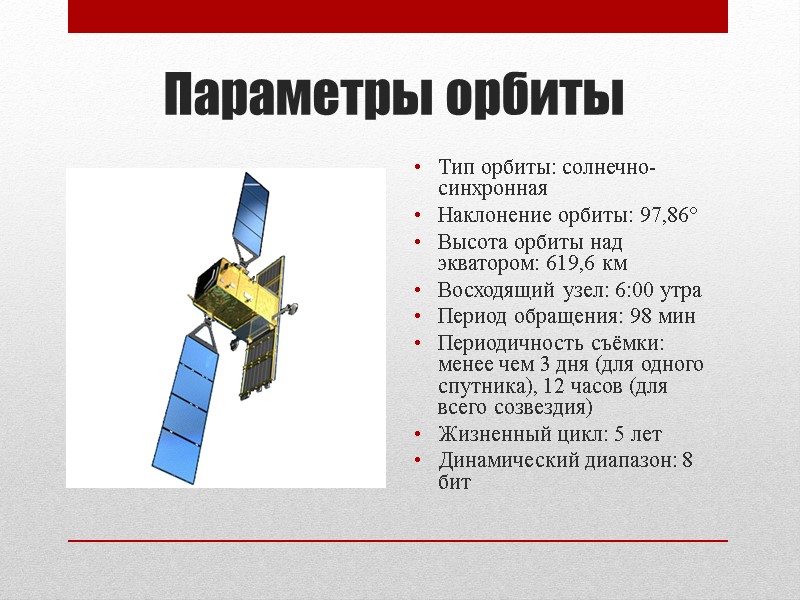 Параметры орбиты

• Тип орбиты: солнечно-синхронная
• Наклонение орбиты: 97,86°
• Высота орбиты над экватором: 619,6 км
• Восходящий узел: 6:00 утра
• Период обращения: 98 мин
• Периодичность съёмки: менее чем 3 дня (для одного спутника), 12 часов (для всего созвездия)
• Жизненный цикл: 5 лет
• Динамический диапазон: 8 бит